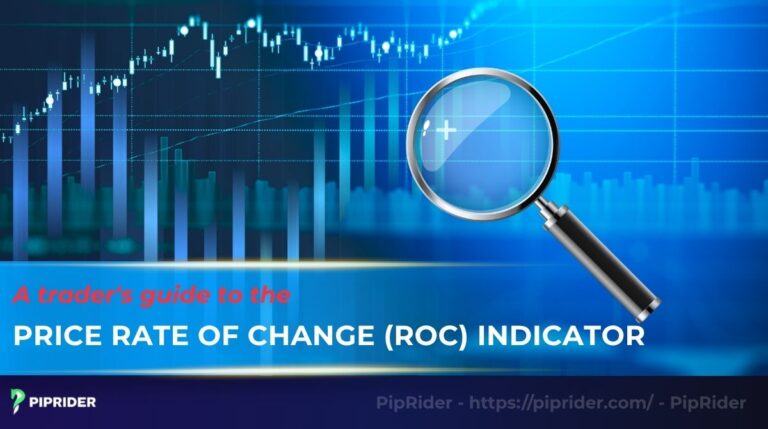 A trader's guide to the
PRICE RATE OF CHANGE (ROC) INDICATOR

PIPRIDER

PipRider - https://piprider.com/ - PipRider